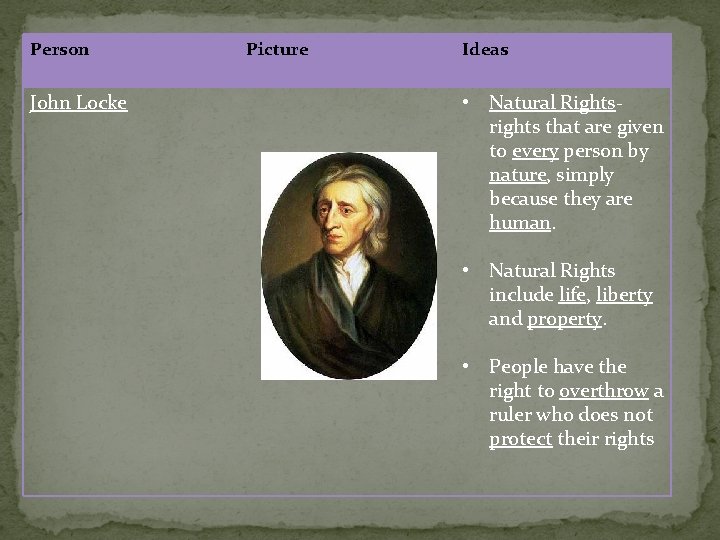 | Person | Picture | Ideas |
|---|---|---|
| John Locke | | • Natural Rights- rights that are given to every person by nature, simply because they are human. • Natural Rights include life, liberty and property. • People have the right to overthrow a ruler who does not protect their rights |